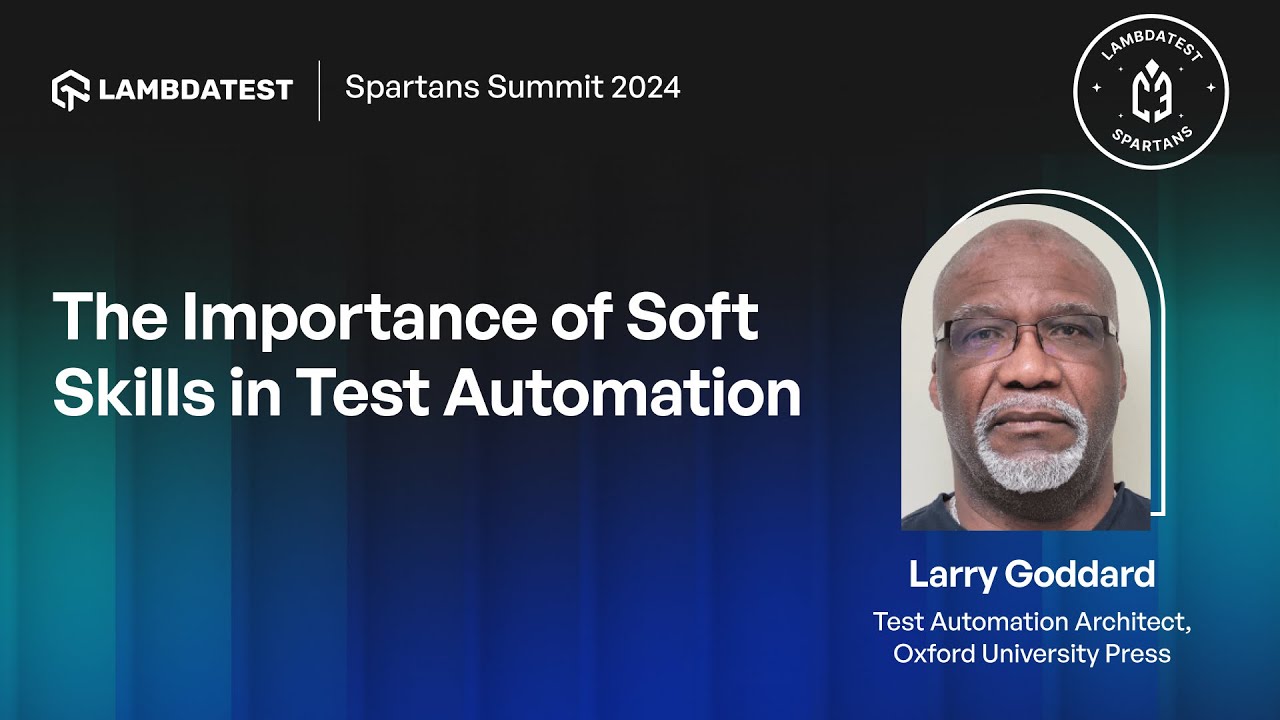 LAMBDATEST Spartans Summit 2024

LAMBDATEST SPARTANS

The Importance of Soft Skills in Test Automation

Larry Goddard

Test Automation Architect, Oxford University Press